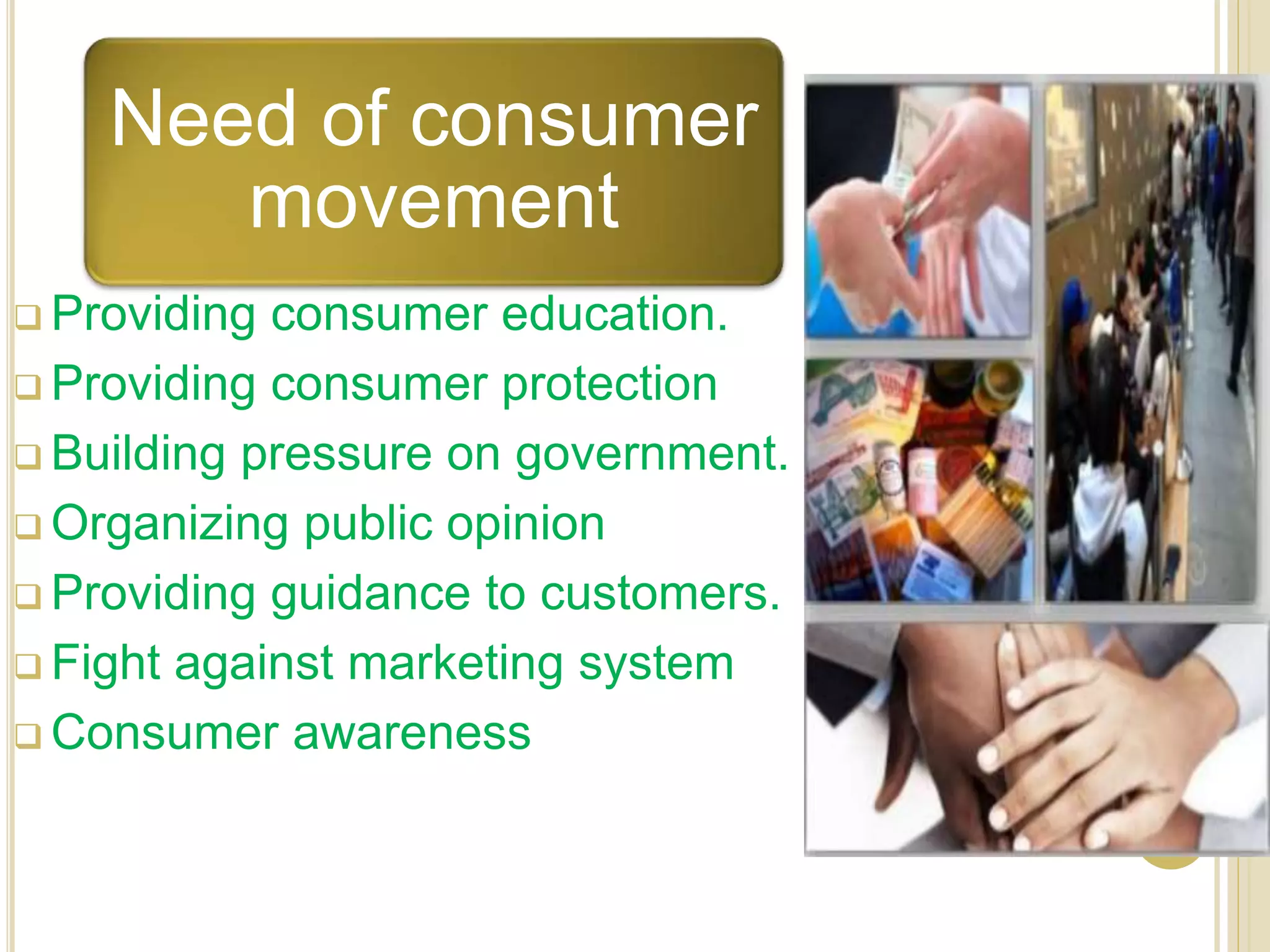 Need of consumer movement

❑ Providing consumer education.
❑ Providing consumer protection
❑ Building pressure on government.
❑ Organizing public opinion
❑ Providing guidance to customers.
❑ Fight against marketing system
❑ Consumer awareness